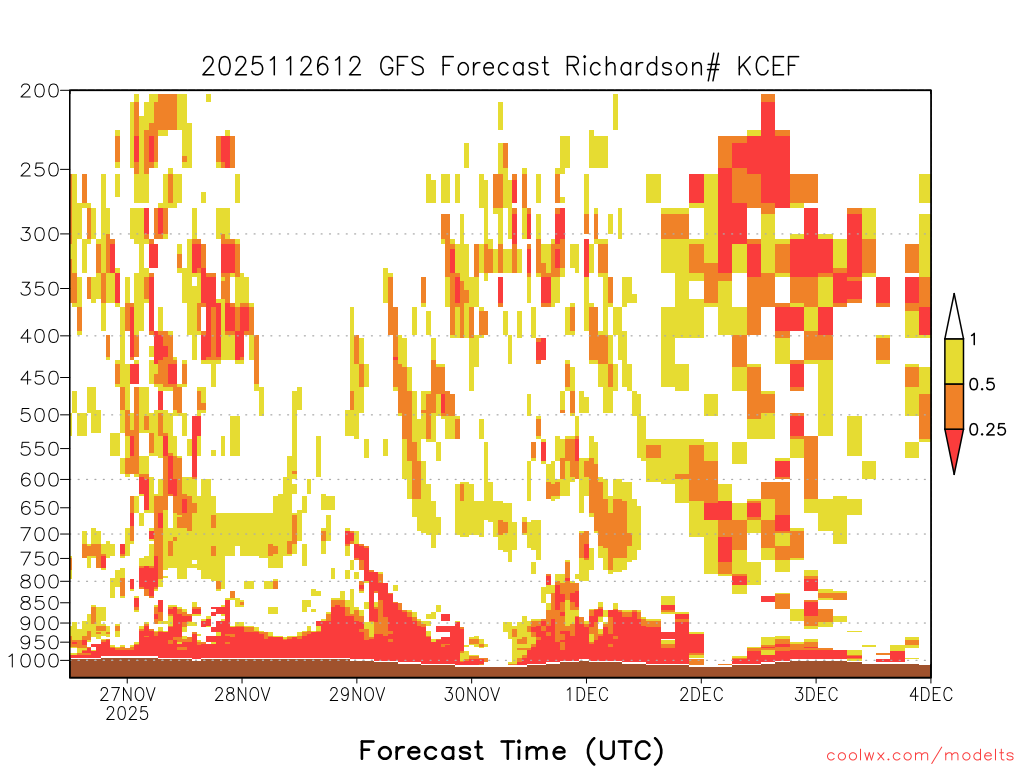 2025112612 GFS Forecast Richardson# KCEF

200
250
300
350
400
450
500
550
600
650
700
750
800
850
900
950
1000

1
0.5
0.25

27NOV
2025
28NOV
29NOV
30NOV
1DEC
2DEC
3DEC
4DEC

Forecast Time (UTC)

coolwx.com/modelts